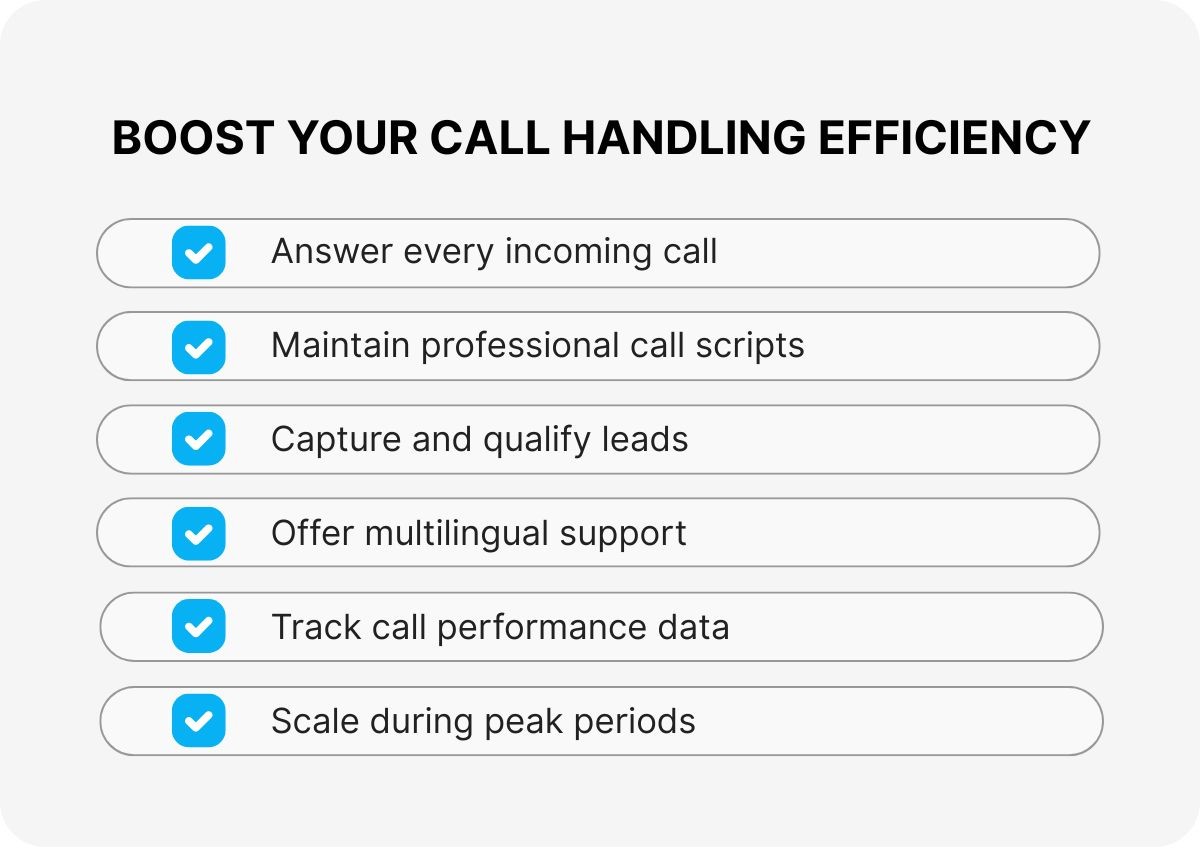 BOOST YOUR CALL HANDLING EFFICIENCY

Answer every incoming call

Maintain professional call scripts

Capture and qualify leads

Offer multilingual support

Track call performance data

Scale during peak periods